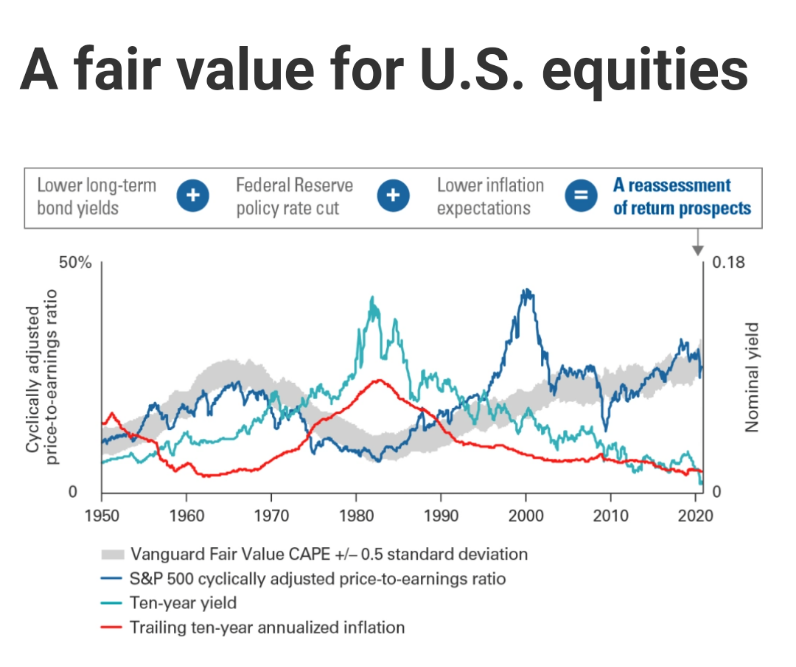 A fair value for U.S. equities

Lower long-term bond yields + Federal Reserve policy rate cut + Lower inflation expectations = A reassessment of return prospects

50%

0

Cyclically adjusted price-to-earnings ratio

0.18

0

Nominal yield

1950 1960 1970 1980 1990 2000 2010 2020

Vanguard Fair Value CAPE +/– 0.5 standard deviation
S&P 500 cyclically adjusted price-to-earnings ratio
Ten-year yield
Trailing ten-year annualized inflation